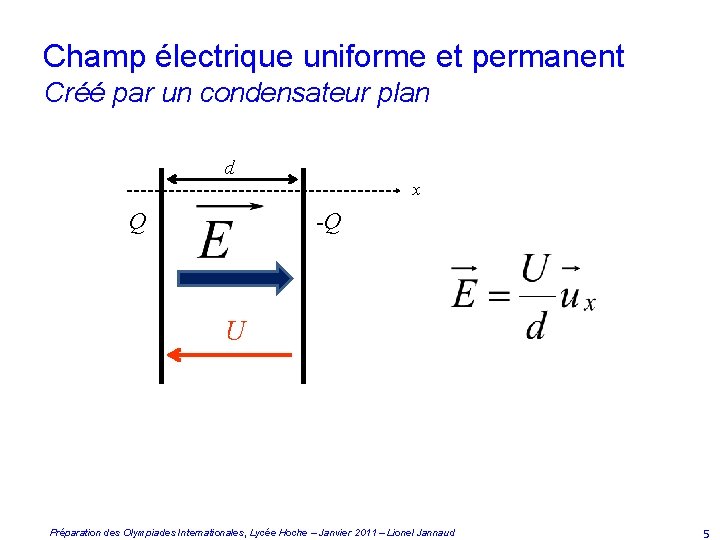 Champ électrique uniforme et permanent
Créé par un condensateur plan

$d$

$x$

$Q$

$\vec{E}$

$-Q$

$U$

$\vec{E} = \frac{U}{d}\vec{u}_x$

Préparation des Olympiades Internationales, Lycée Hoche – Janvier 2011 – Lionel Jannaud

5